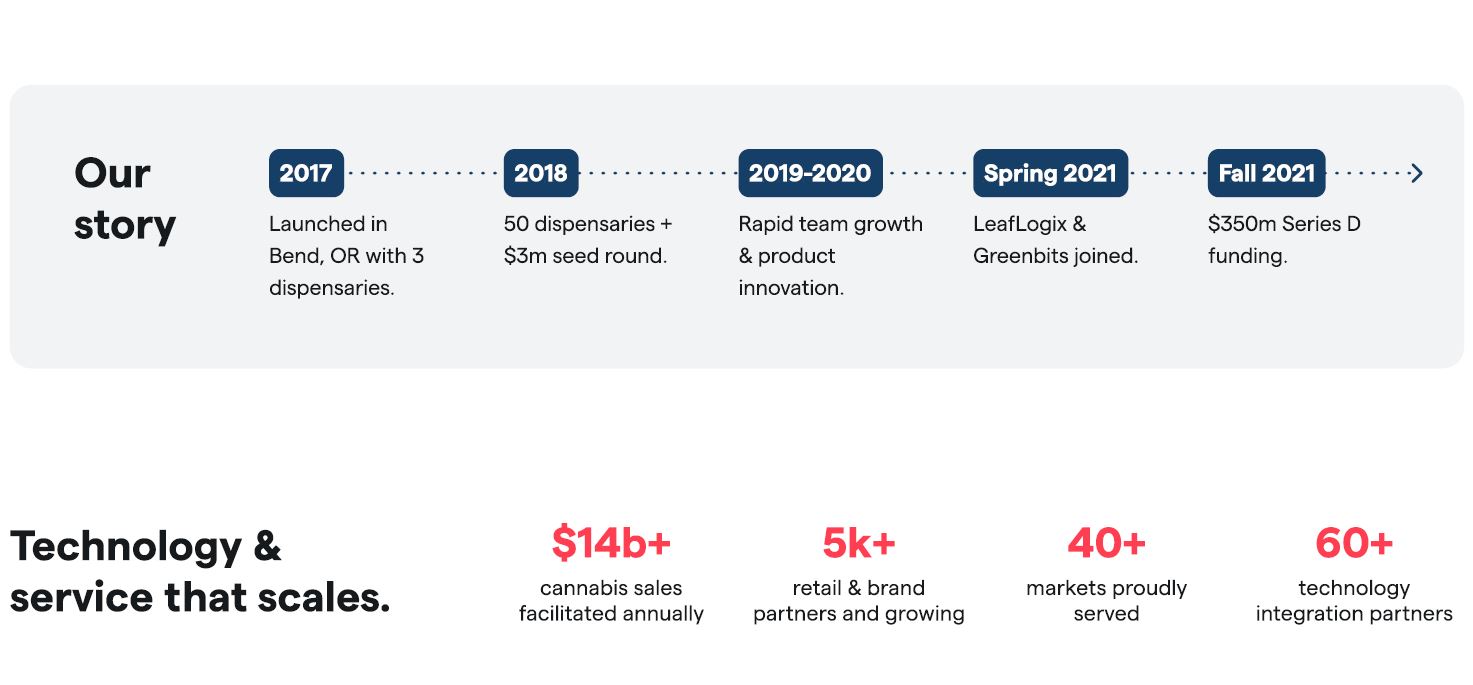 Our story

2017
Launched in Bend, OR with 3 dispensaries.

2018
50 dispensaries + \$3m seed round.

2019-2020
Rapid team growth & product innovation.

Spring 2021
LeafLogix & Greenbits joined.

Fall 2021
\$350m Series D funding.

Technology & service that scales.

\$14b+
cannabis sales facilitated annually

5k+
retail & brand partners and growing

40+
markets proudly served

60+
technology integration partners